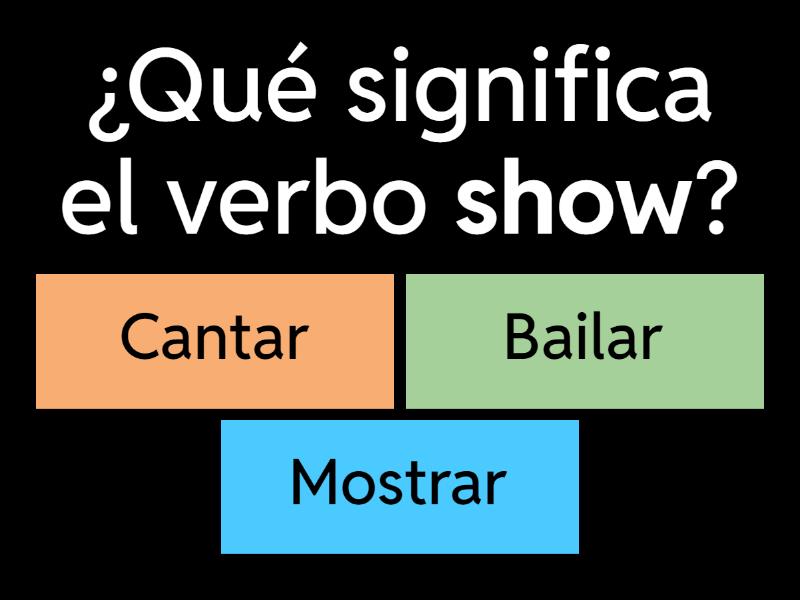 ¿Qué significa el verbo show?

Cantar

Bailar

Mostrar